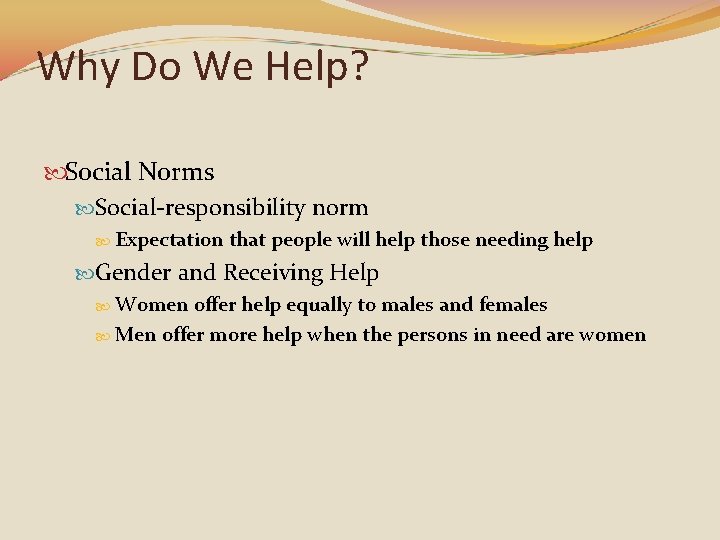 Why Do We Help?

Social Norms

Social-responsibility norm

Expectation that people will help those needing help

Gender and Receiving Help

Women offer help equally to males and females

Men offer more help when the persons in need are women